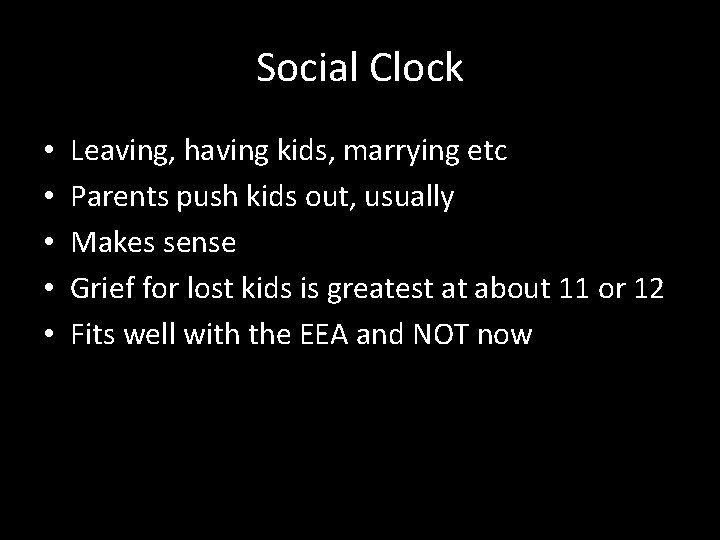 Social Clock

• Leaving, having kids, marrying etc
• Parents push kids out, usually
• Makes sense
• Grief for lost kids is greatest at about 11 or 12
• Fits well with the EEA and NOT now